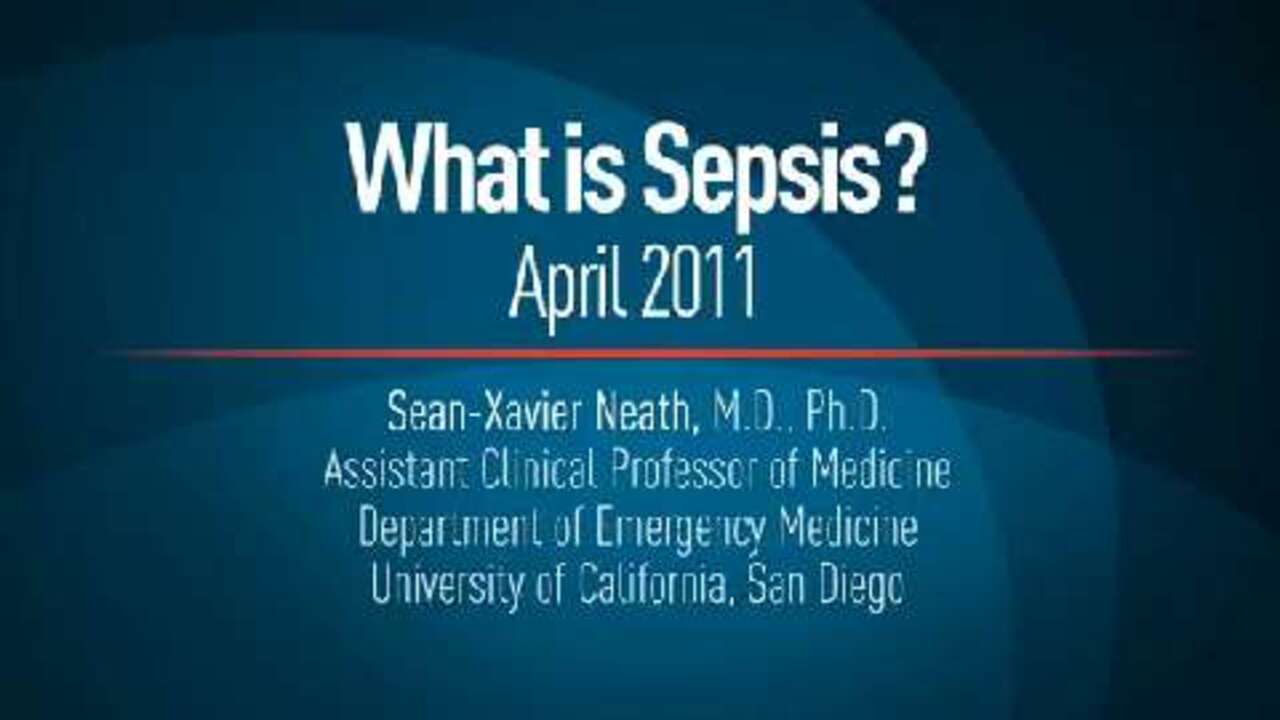 What is Sepsis?
April 2011

Sean-Xavier Neath, M.D., Ph.D.
Assistant Clinical Professor of Medicine
Department of Emergency Medicine
University of California, San Diego